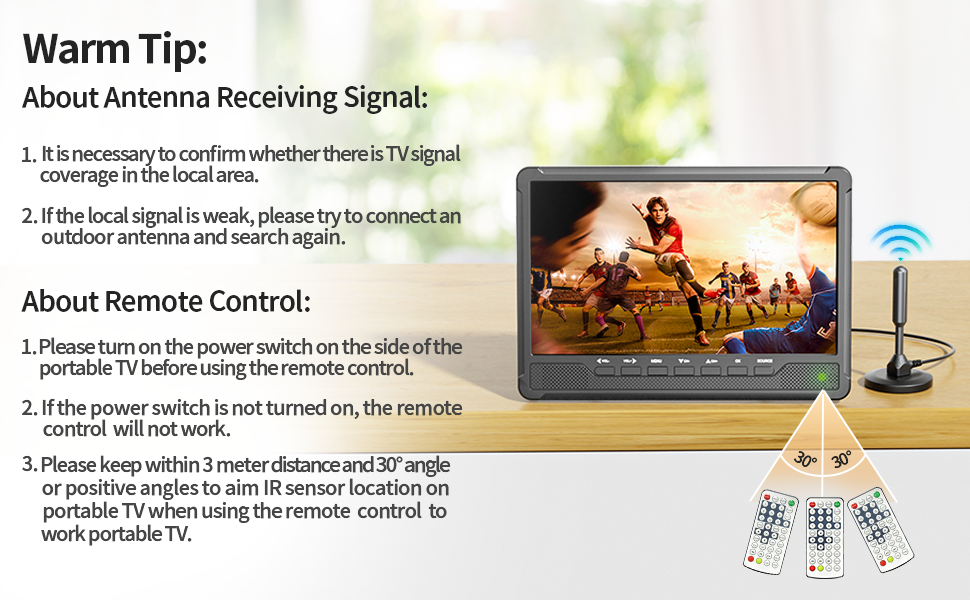 Warm Tip:

About Antenna Receiving Signal:

1. It is necessary to confirm whether there is TV signal coverage in the local area.

2. If the local signal is weak, please try to connect an outdoor antenna and search again.

About Remote Control:

1. Please turn on the power switch on the side of the portable TV before using the remote control.

2. If the power switch is not turned on, the remote control will not work.

3. Please keep within 3 meter distance and 30° angle or positive angles to aim IR sensor location on portable TV when using the remote control to work portable TV.

VOL- VOL+ MENU CH- CH+ OK SOURCE

30° 30°